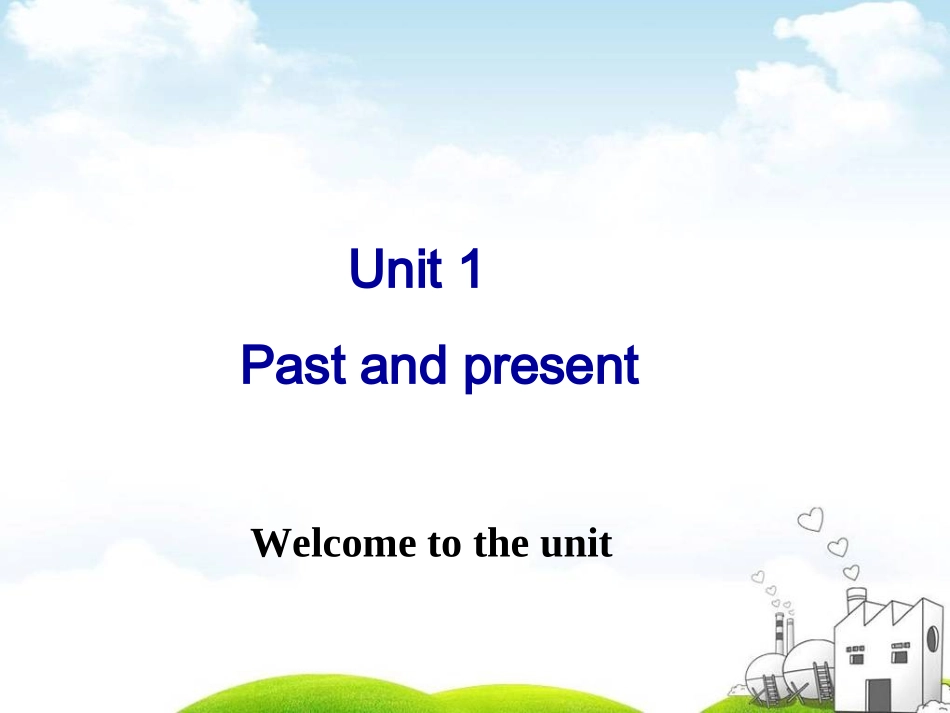 Unit 1

Past and present

Welcome to the unit